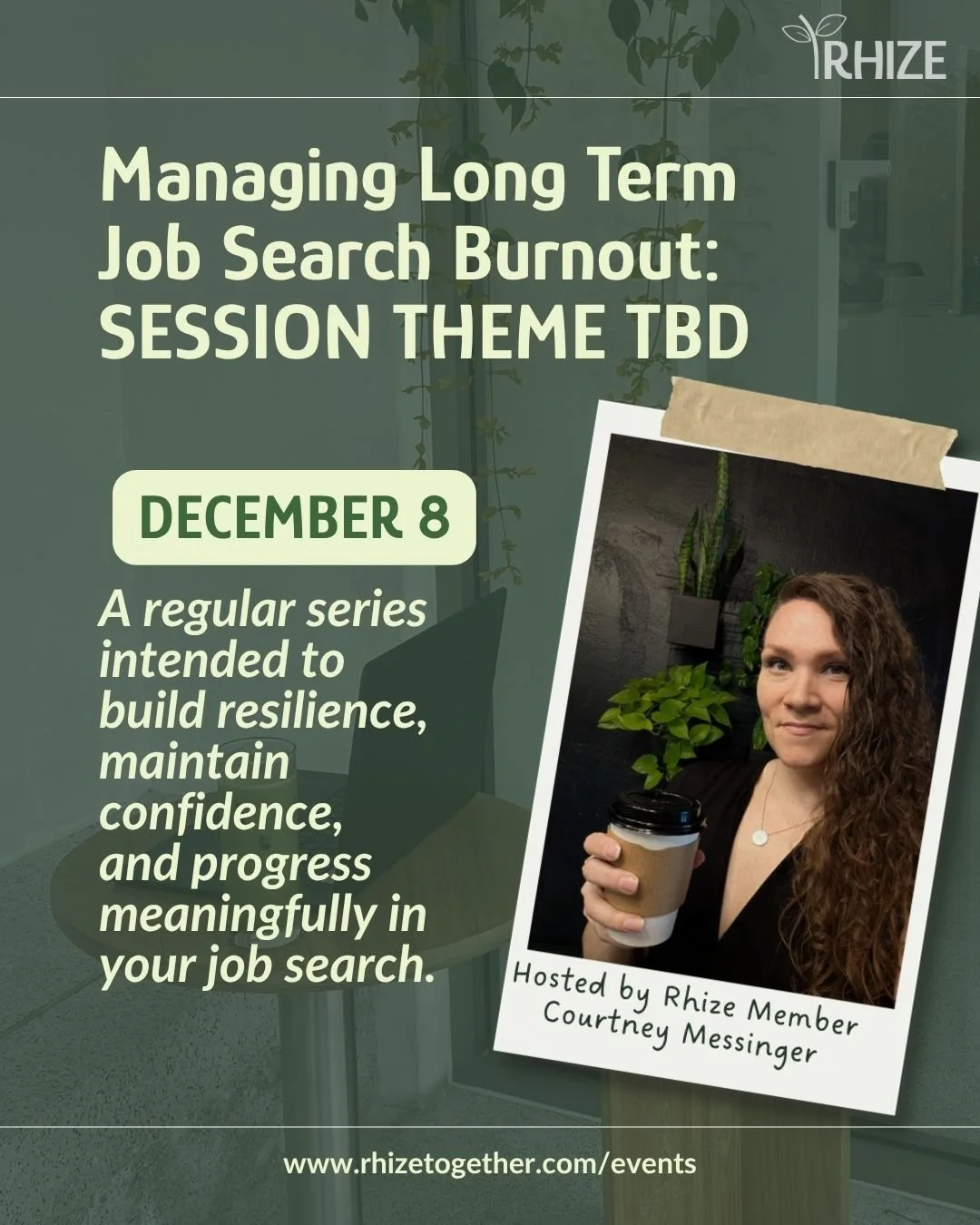 RHIZE

Managing Long Term Job Search Burnout: SESSION THEME TBD

DECEMBER 8

A regular series intended to build resilience, maintain confidence, and progress meaningfully in your job search.

Hosted by Rhize Member Courtney Messinger

www.rhizetogether.com/events